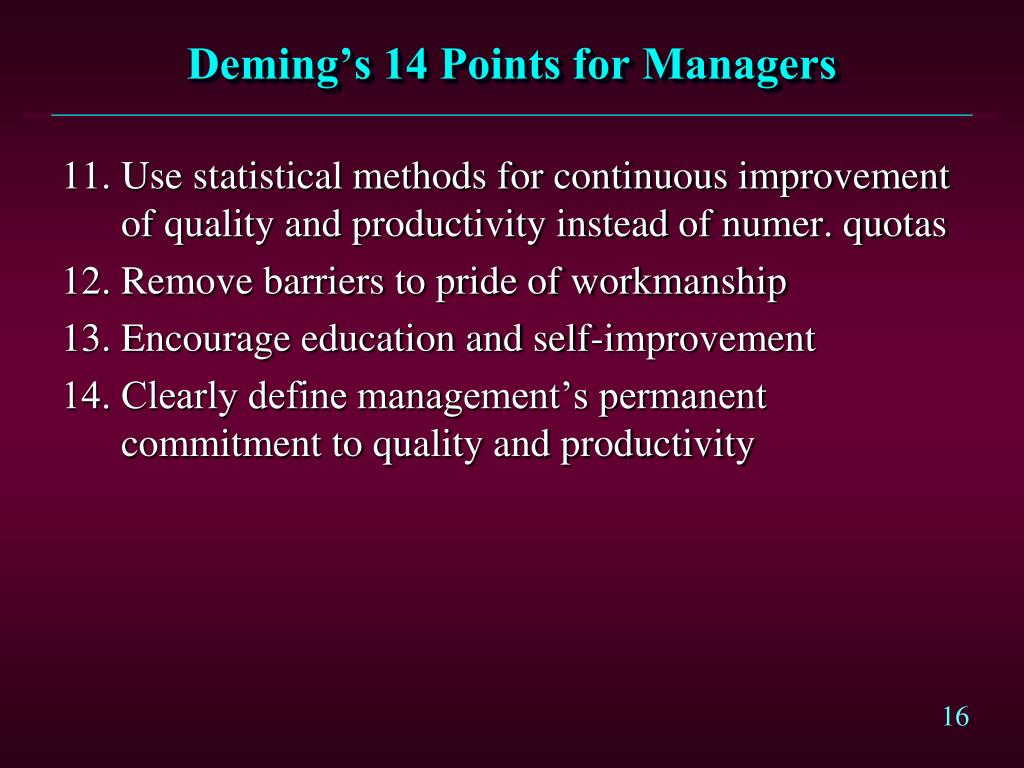 Deming’s 14 Points for Managers

11. Use statistical methods for continuous improvement of quality and productivity instead of numer. quotas

12. Remove barriers to pride of workmanship

13. Encourage education and self-improvement

14. Clearly define management’s permanent commitment to quality and productivity

16